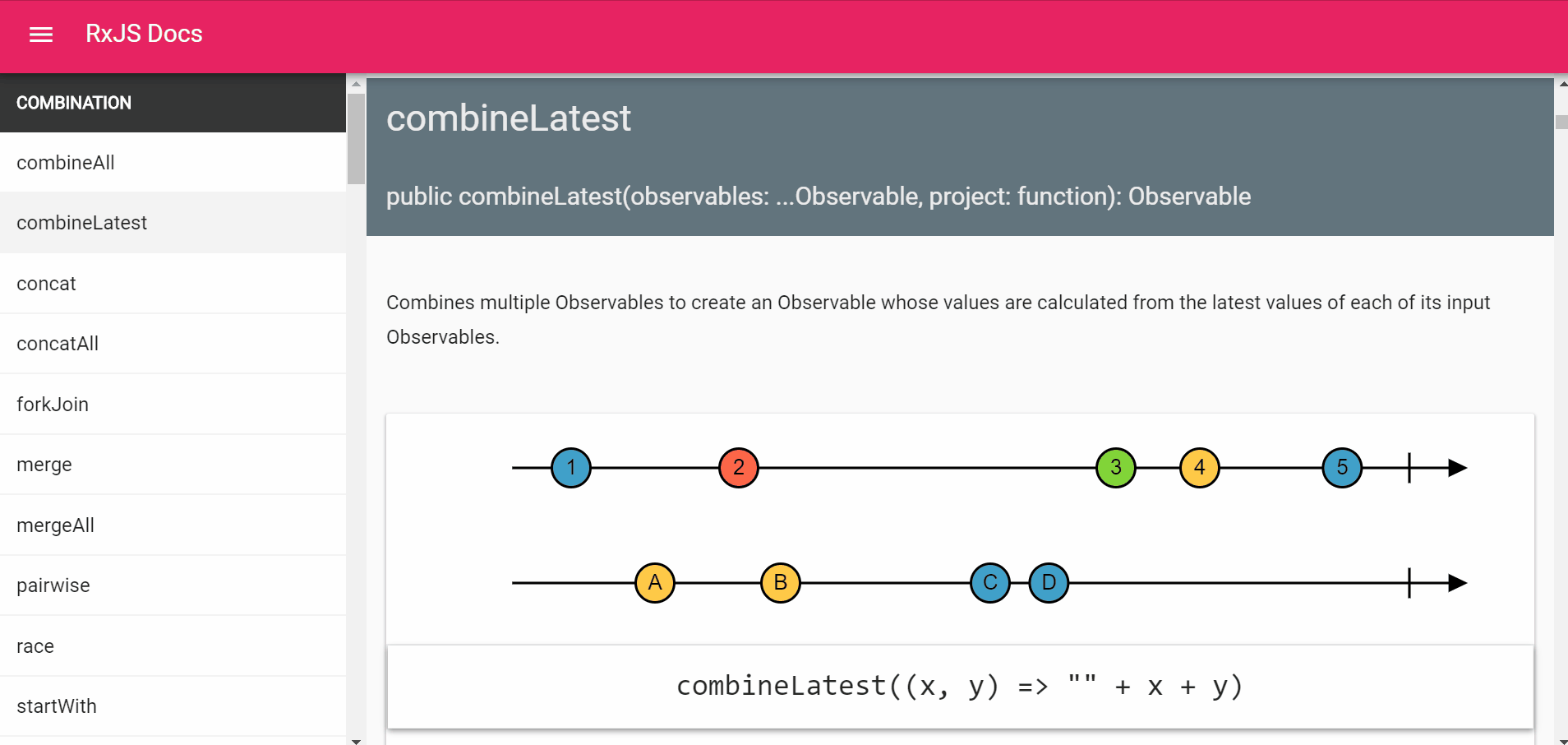 RxJS Docs

COMBINATION

combineAll

combineLatest

concat

concatAll

forkJoin

merge

mergeAll

pairwise

race

startWith

combineLatest

public combineLatest(observables: ...Observable, project: function): Observable

Combines multiple Observables to create an Observable whose values are calculated from the latest values of each of its input Observables.

1 2 3 4 5

A B C D

combineLatest((x, y) => "" + x + y)